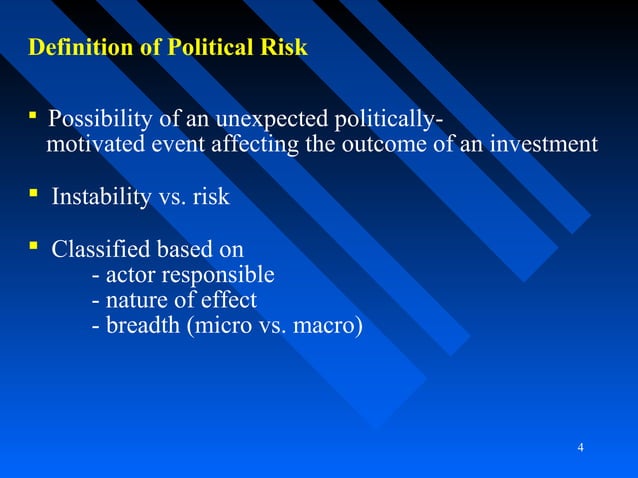 Definition of Political Risk

▪ Possibility of an unexpected politically-motivated event affecting the outcome of an investment

▪ Instability vs. risk

▪ Classified based on
- actor responsible
- nature of effect
- breadth (micro vs. macro)

4